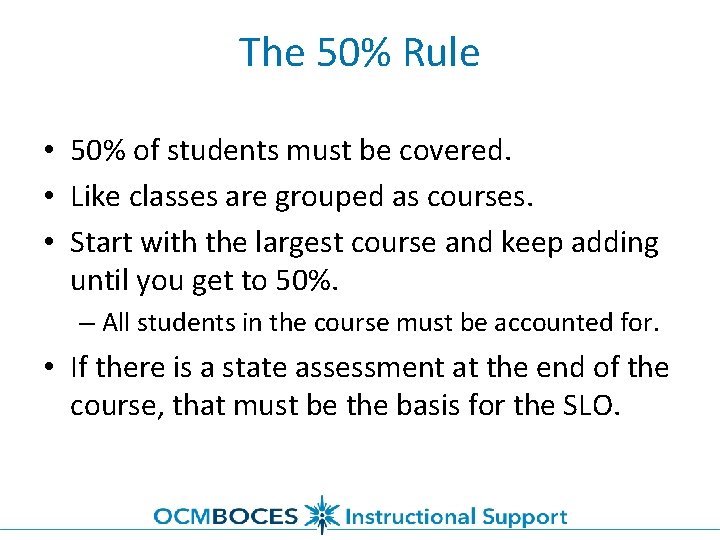 The 50% Rule

• 50% of students must be covered.
• Like classes are grouped as courses.
• Start with the largest course and keep adding until you get to 50%.
– All students in the course must be accounted for.
• If there is a state assessment at the end of the course, that must be the basis for the SLO.

OCMBOCES Instructional Support